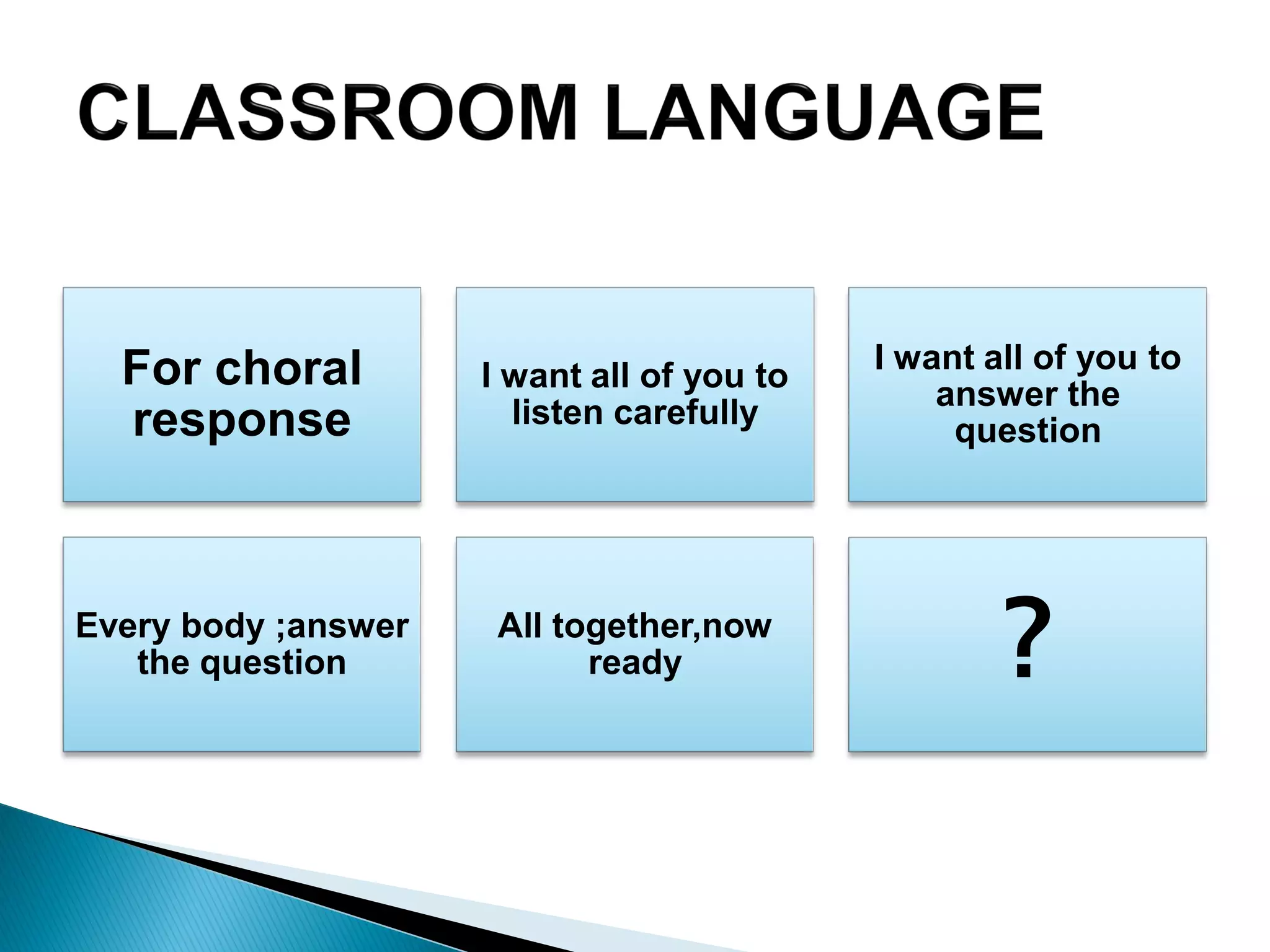 CLASSROOM LANGUAGE

For choral response

I want all of you to listen carefully

I want all of you to answer the question

Every body ;answer the question

All together,now ready

?